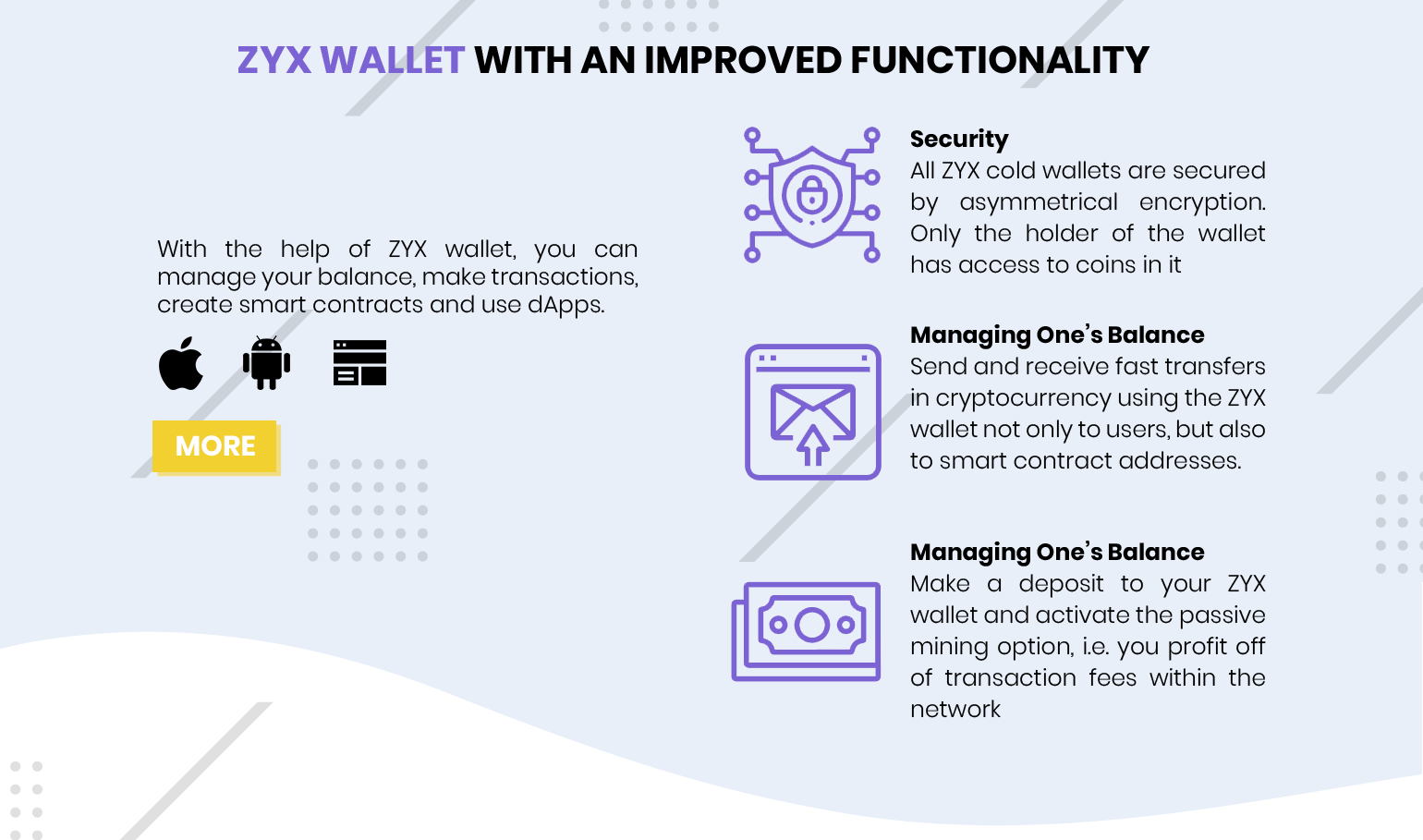 ZYX WALLET WITH AN IMPROVED FUNCTIONALITY

With the help of ZYX wallet, you can manage your balance, make transactions, create smart contracts and use dApps.

MORE

Security
All ZYX cold wallets are secured by asymmetrical encryption. Only the holder of the wallet has access to coins in it

Managing One's Balance
Send and receive fast transfers in cryptocurrency using the ZYX wallet not only to users, but also to smart contract addresses.

Managing One's Balance
Make a deposit to your ZYX wallet and activate the passive mining option, i.e. you profit off of transaction fees within the network